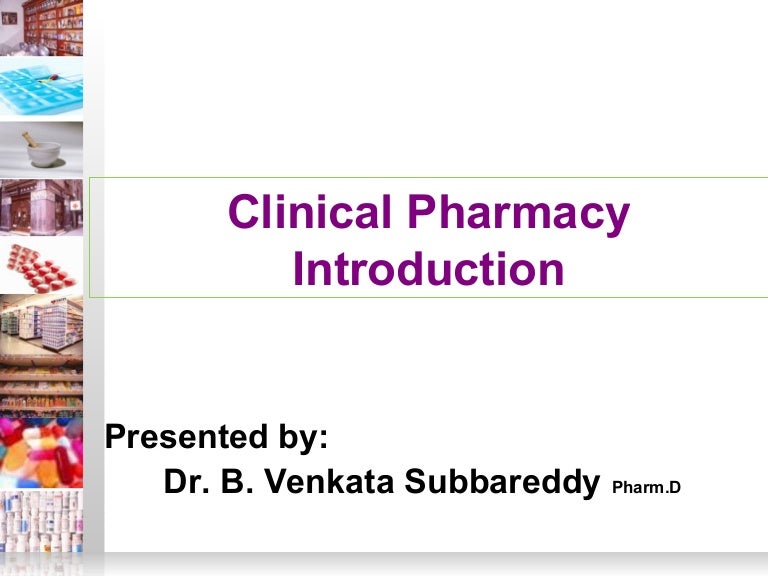 Clinical Pharmacy
Introduction

Presented by:
Dr. B. Venkata Subbareddy Pharm.D